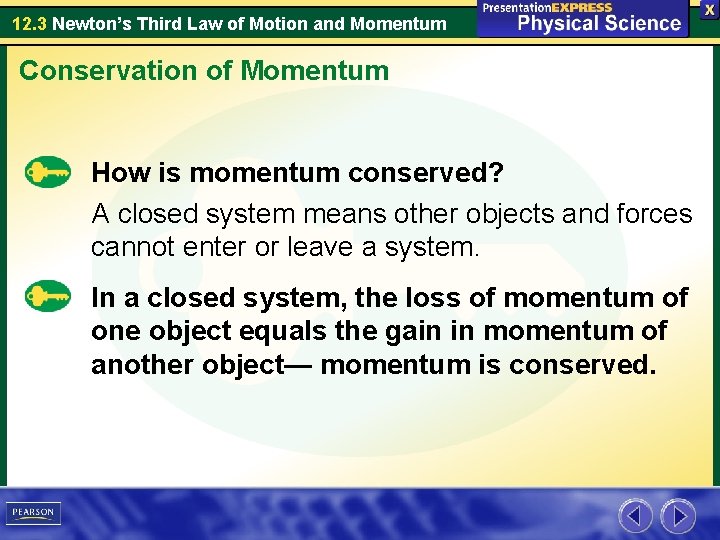 12.3 Newton's Third Law of Motion and Momentum

PresentationEXPRESS
Physical Science

X

Conservation of Momentum

How is momentum conserved?

A closed system means other objects and forces cannot enter or leave a system.

In a closed system, the loss of momentum of one object equals the gain in momentum of another object— momentum is conserved.

PEARSON